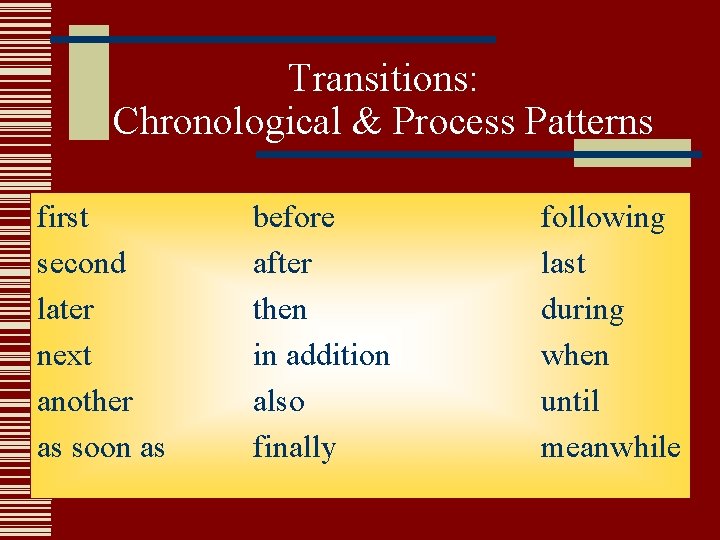 Transitions:
Chronological & Process Patterns

first
second
later
next
another
as soon as

before
after
then
in addition
also
finally

following
last
during
when
until
meanwhile